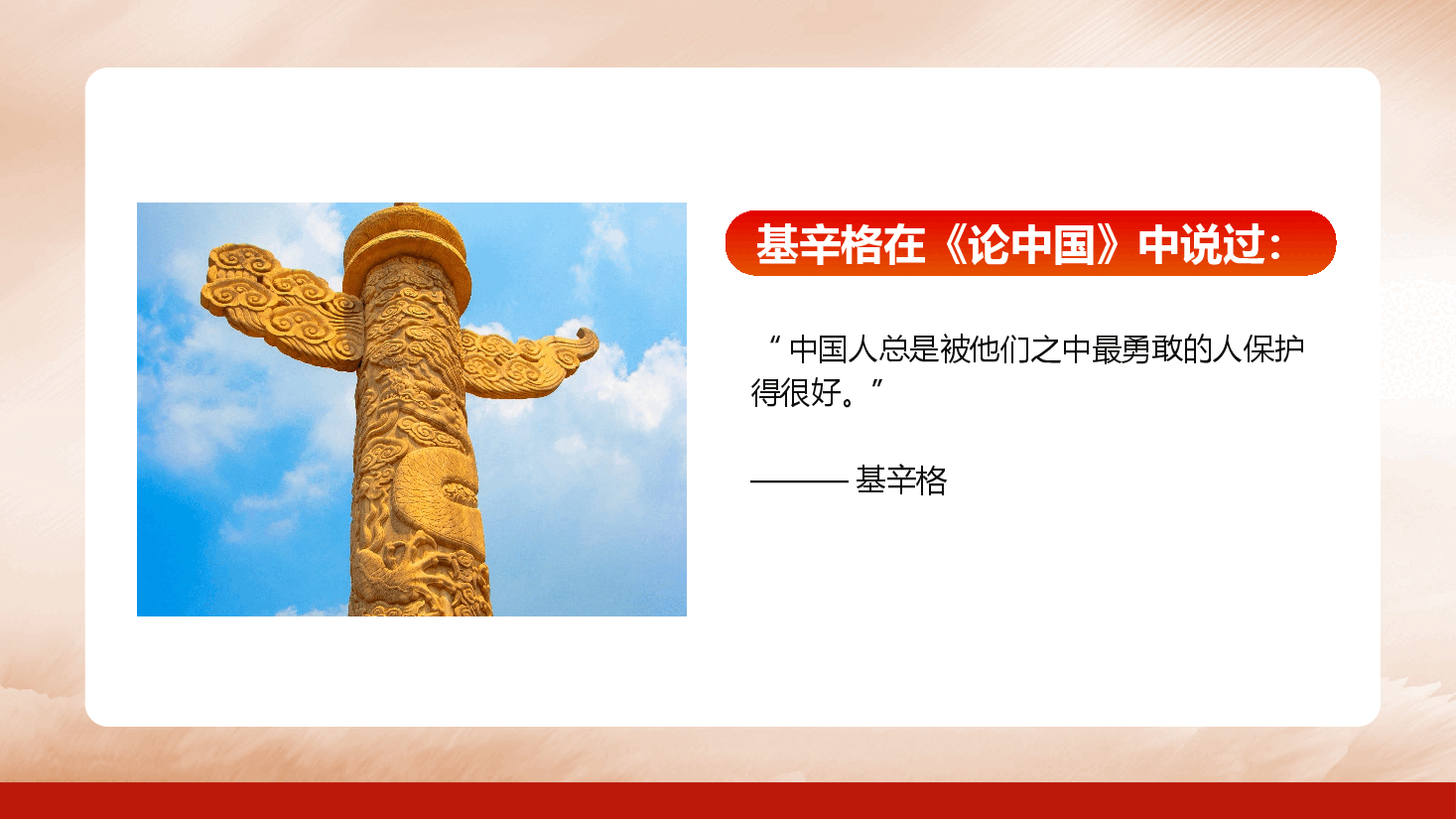 基辛格在《论中国》中说过:

“中国人总是被他们之中最勇敢的人保护得很好。”

——— 基辛格